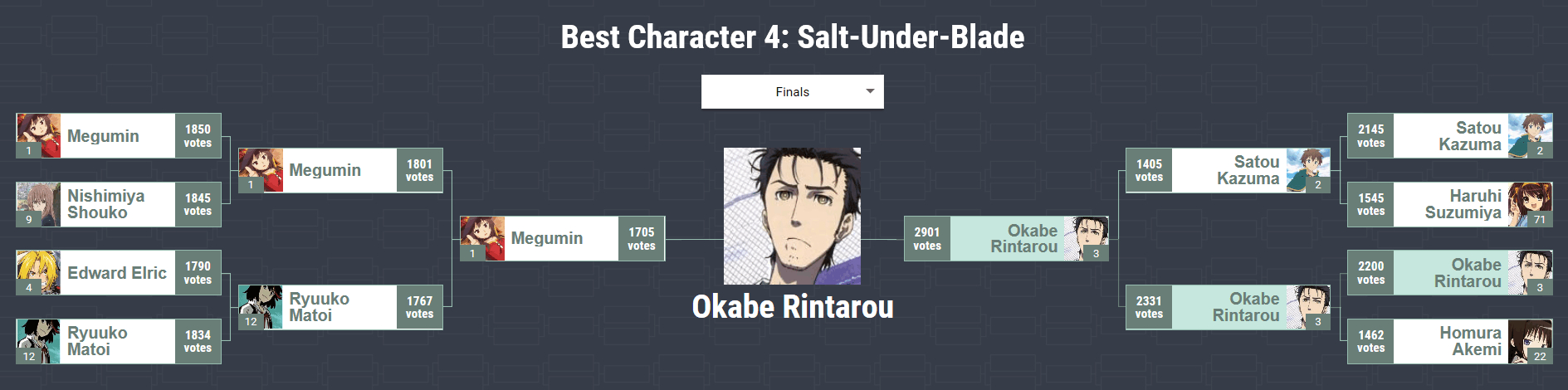 Best Character 4: Salt-Under-Blade

Finals

1 Megumin 1850 votes

9 Nishimiya Shouko 1845 votes

4 Edward Elric 1790 votes

12 Ryuuko Matoi 1834 votes

1 Megumin 1801 votes

12 Ryuuko Matoi 1767 votes

1 Megumin 1705 votes

Okabe Rintarou

2901 votes Okabe Rintarou 3

1405 votes Satou Kazuma 2

2331 votes Okabe Rintarou 3

2145 votes Satou Kazuma 2

1545 votes Haruhi Suzumiya 71

2200 votes Okabe Rintarou 3

1462 votes Homura Akemi 22